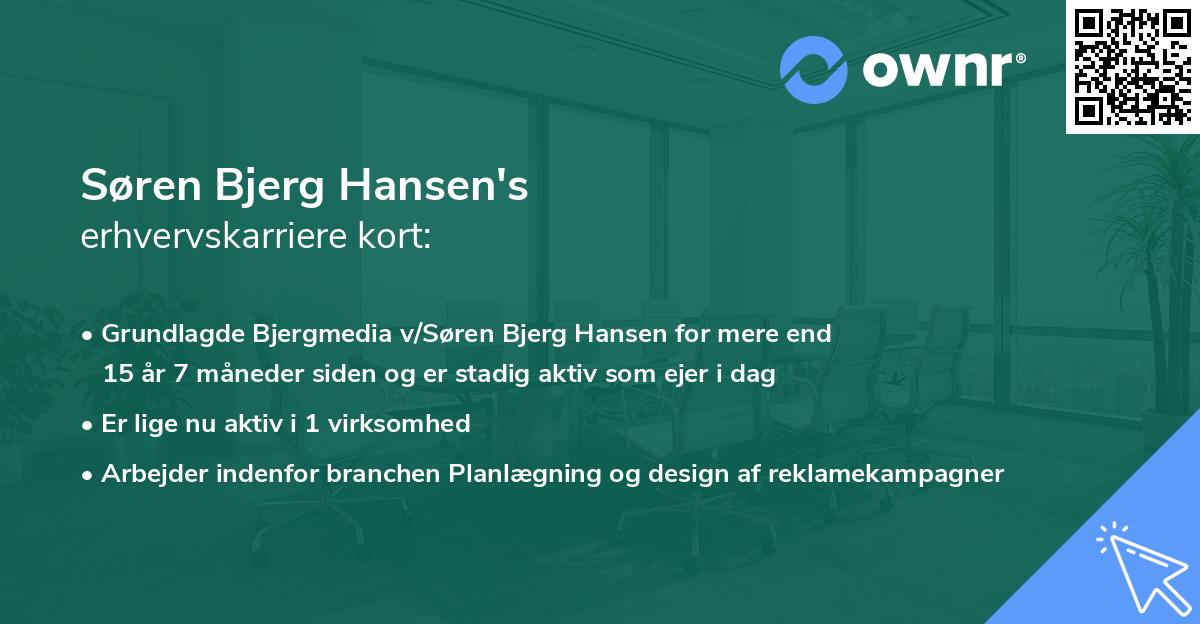 ownr®

Søren Bjerg Hansen's
erhvervskarriere kort:

• Grundlagde Bjergmedia v/Søren Bjerg Hansen for mere end 15 år 7 måneder siden og er stadig aktiv som ejer i dag

• Er lige nu aktiv i 1 virksomhed

• Arbejder indenfor branchen Planlægning og design af reklamekampagner